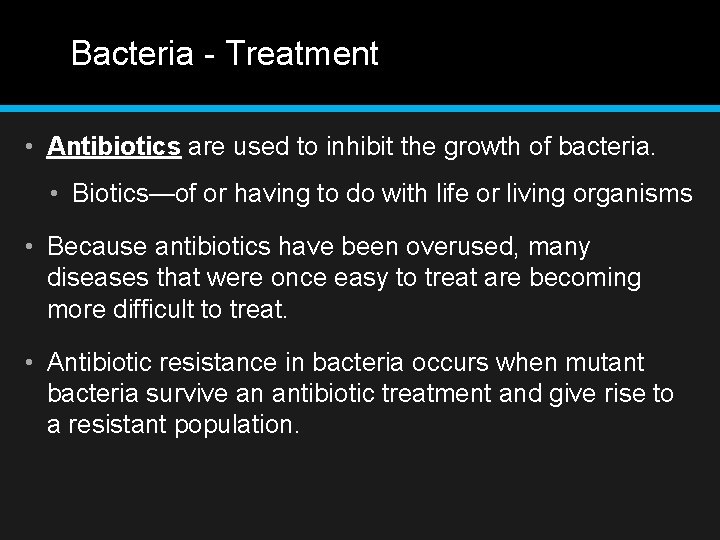 Bacteria - Treatment

• Antibiotics are used to inhibit the growth of bacteria.

• Biotics—of or having to do with life or living organisms

• Because antibiotics have been overused, many diseases that were once easy to treat are becoming more difficult to treat.

• Antibiotic resistance in bacteria occurs when mutant bacteria survive an antibiotic treatment and give rise to a resistant population.